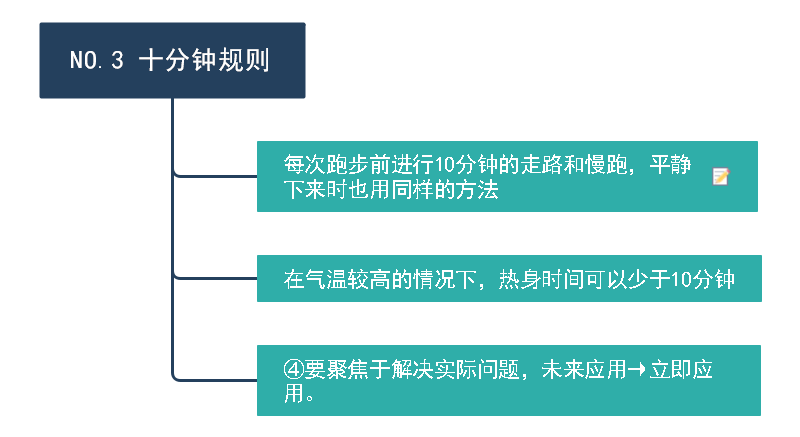 NO.3 十分钟规则

每次跑步前进行10分钟的走路和慢跑，平静下来时也用同样的方法

在气温较高的情况下，热身时间可以少于10分钟

④要聚焦于解决实际问题，未来应用→立即应用。